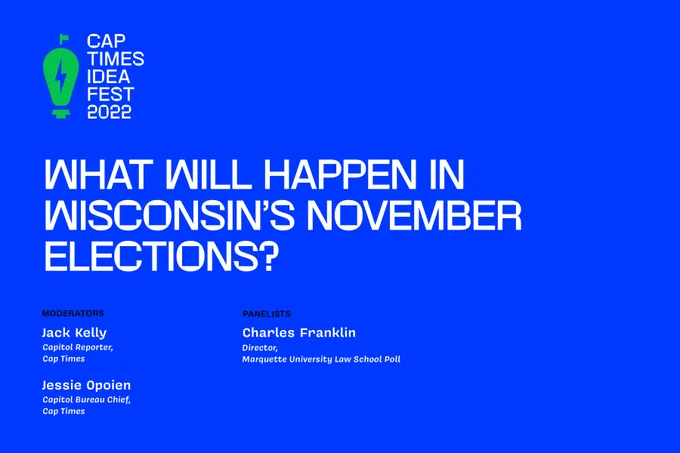 CAP
TIMES
IDEA
FEST
2022

WHAT WILL HAPPEN IN WISCONSIN'S NOVEMBER ELECTIONS?

MODERATORS

Jack Kelly
Capitol Reporter,
Cap Times

Jessie Opoien
Capitol Bureau Chief,
Cap Times

PANELISTS

Charles Franklin
Director,
Marquette University Law School Poll